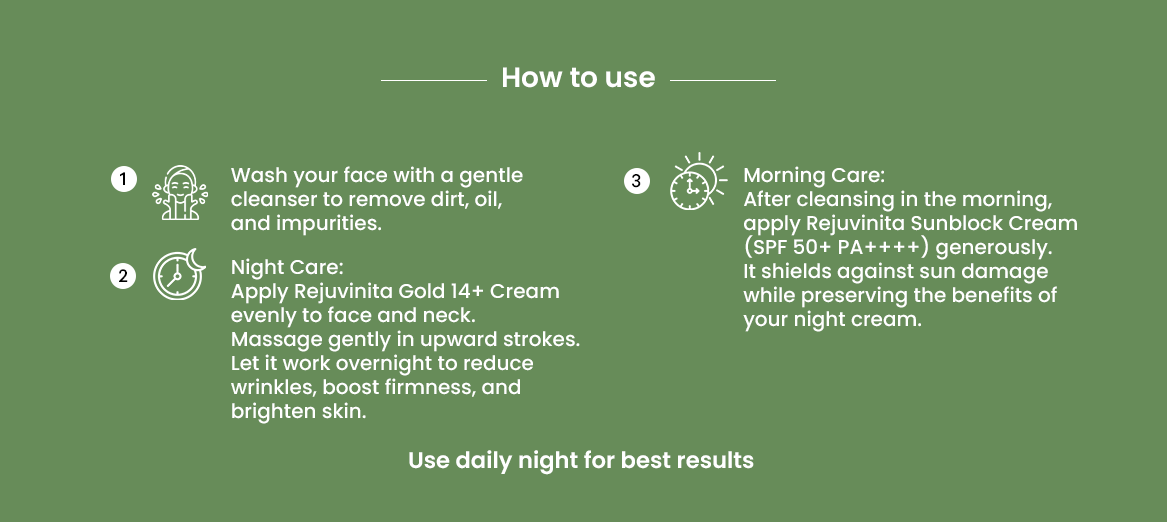 How to use

1 Wash your face with a gentle cleanser to remove dirt, oil, and impurities.

2 Night Care:
Apply Rejuvinita Gold 14+ Cream evenly to face and neck.
Massage gently in upward strokes.
Let it work overnight to reduce wrinkles, boost firmness, and brighten skin.

3 Morning Care:
After cleansing in the morning, apply Rejuvinita Sunblock Cream (SPF 50+ PA++++) generously.
It shields against sun damage while preserving the benefits of your night cream.

Use daily night for best results